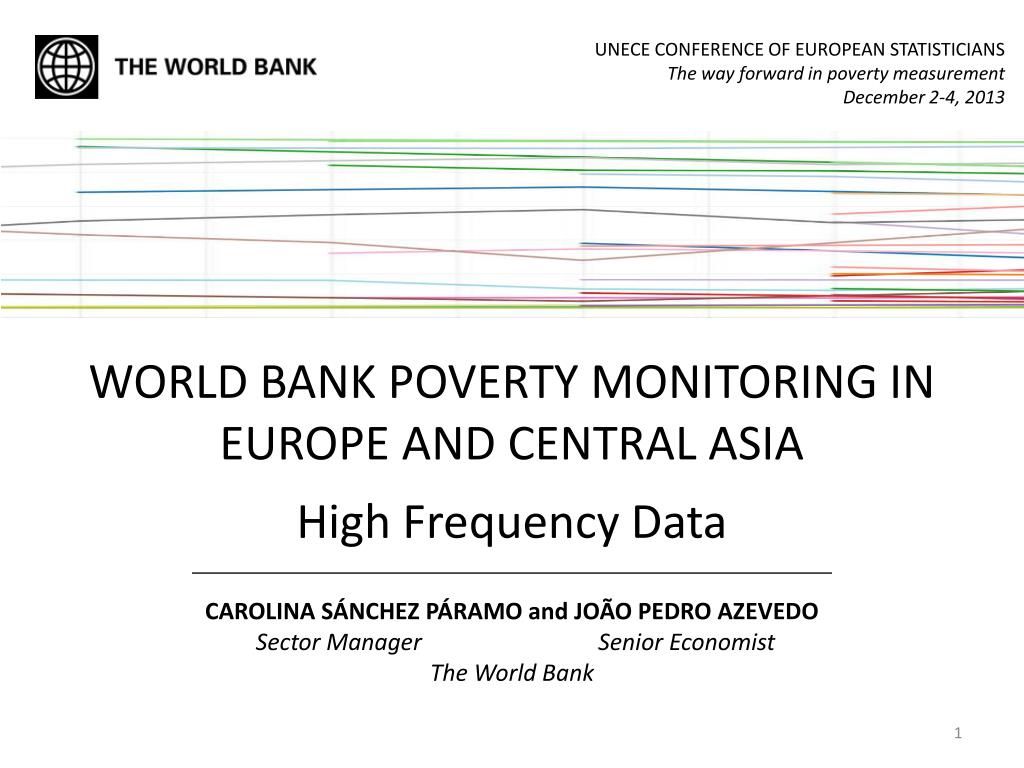 THE WORLD BANK

UNECE CONFERENCE OF EUROPEAN STATISTICIANS
The way forward in poverty measurement
December 2-4, 2013

WORLD BANK POVERTY MONITORING IN EUROPE AND CENTRAL ASIA

High Frequency Data

CAROLINA SÁNCHEZ PÁRAMO and JOÃO PEDRO AZEVEDO
Sector Manager Senior Economist
The World Bank

1